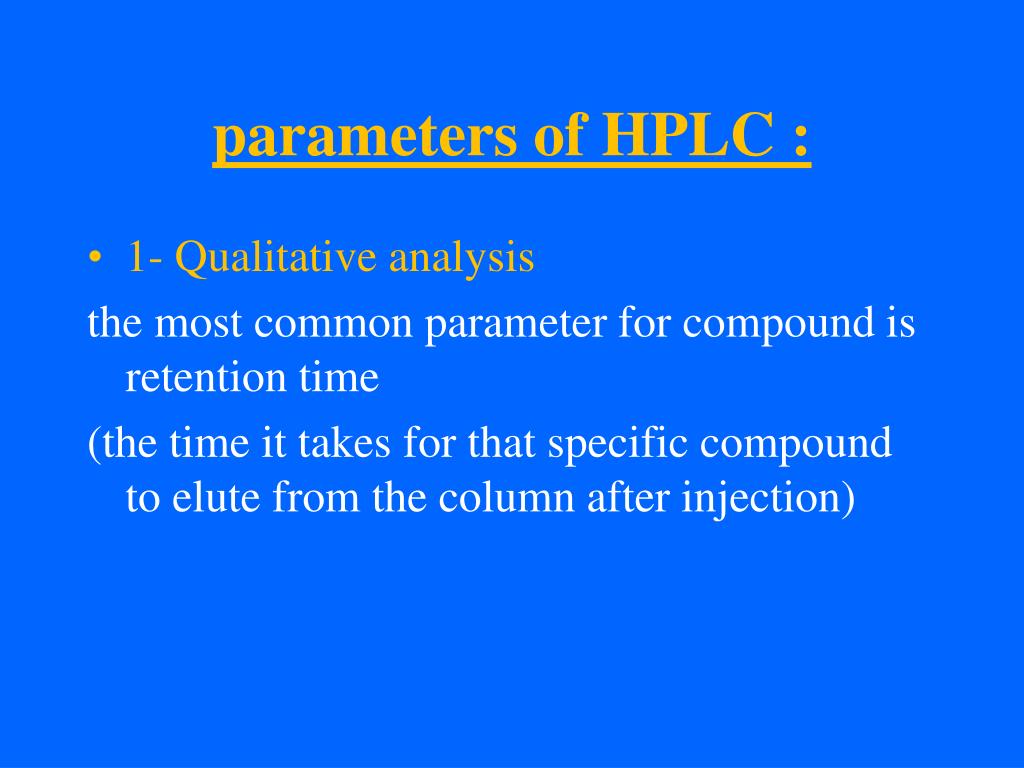 parameters of HPLC :

• 1- Qualitative analysis

the most common parameter for compound is retention time

(the time it takes for that specific compound to elute from the column after injection)